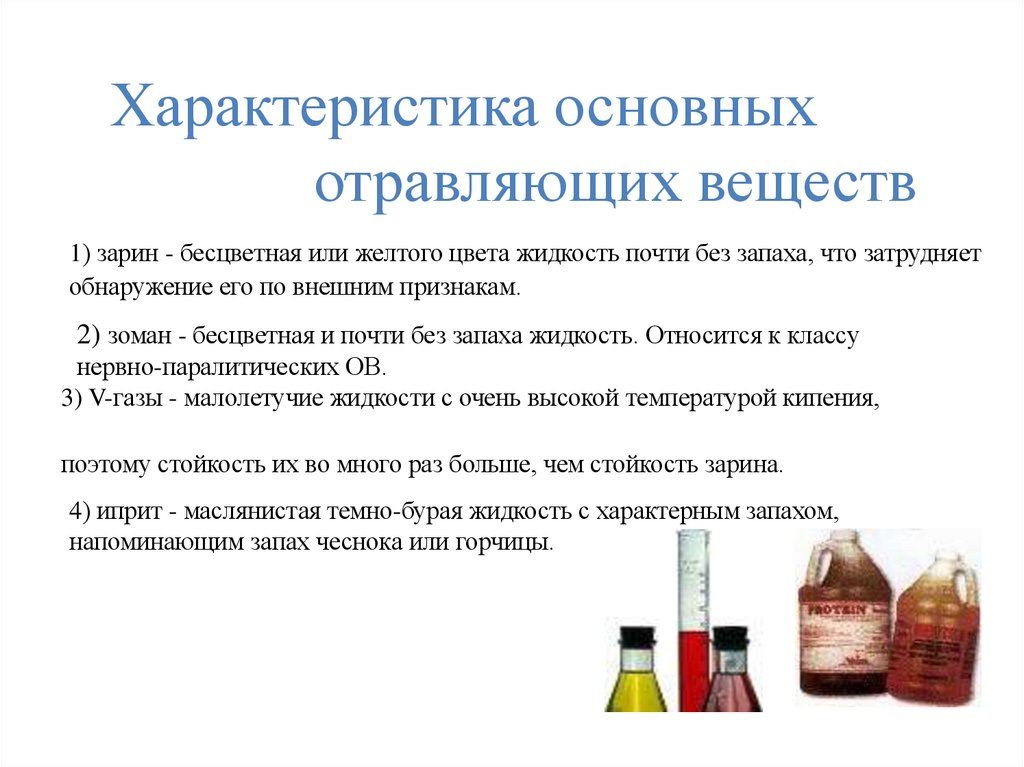 Характеристика основных отравляющих веществ

1) зарин - бесцветная или желтого цвета жидкость почти без запаха, что затрудняет обнаружение его по внешним признакам.

2) зоман - бесцветная и почти без запаха жидкость. Относится к классу нервно-паралитических ОВ.

3) V-газы - малолетучие жидкости с очень высокой температурой кипения,

поэтому стойкость их во много раз больше, чем стойкость зарина.

4) иприт - маслянистая темно-бурая жидкость с характерным запахом, напоминающим запах чеснока или горчицы.

PROTEIN